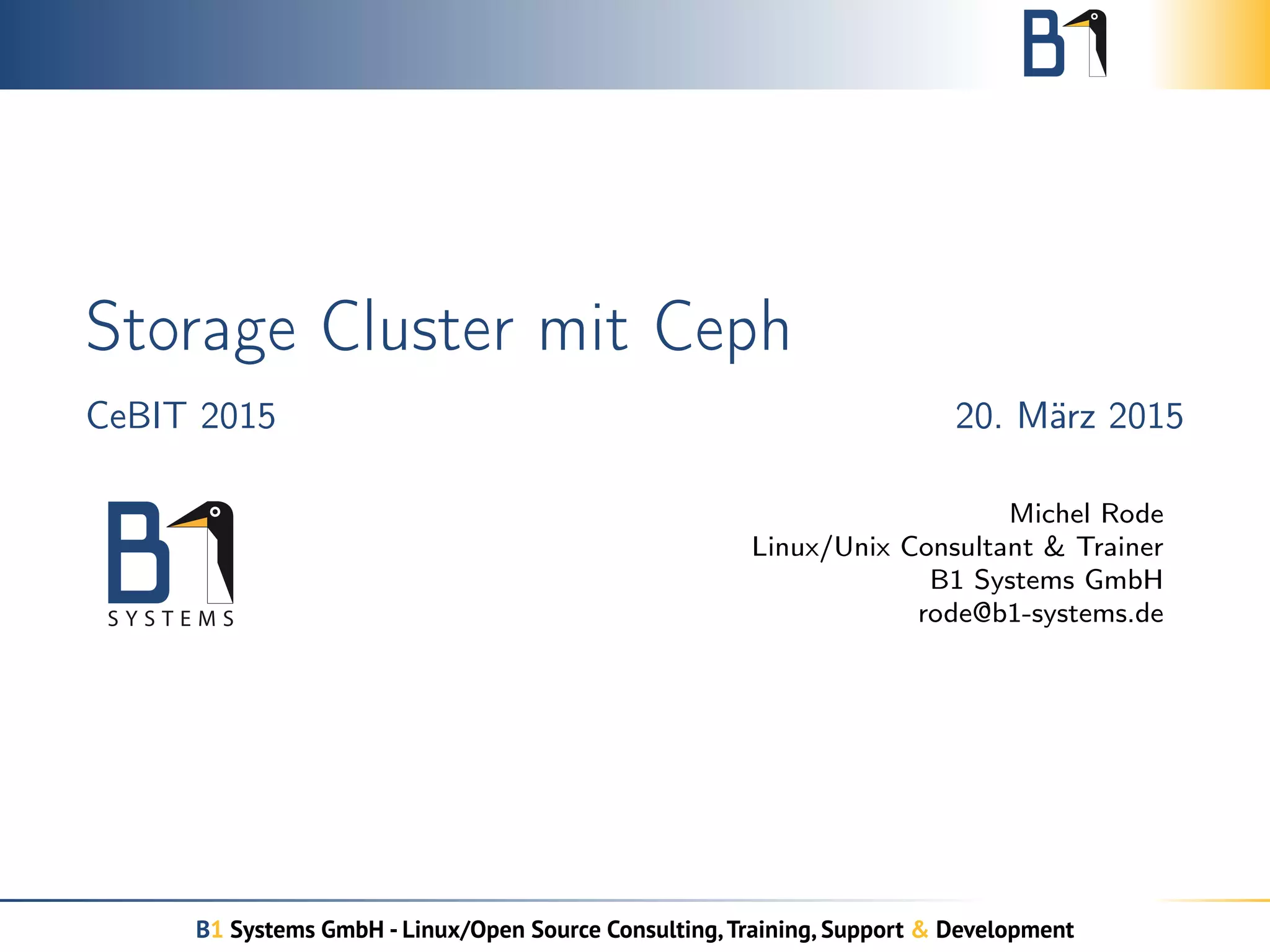 B1

Storage Cluster mit Ceph

CeBIT 2015

20. März 2015

B1
SYSTEMS

Michel Rode
Linux/Unix Consultant & Trainer
B1 Systems GmbH
rode@b1-systems.de

B1 Systems GmbH - Linux/Open Source Consulting, Training, Support & Development